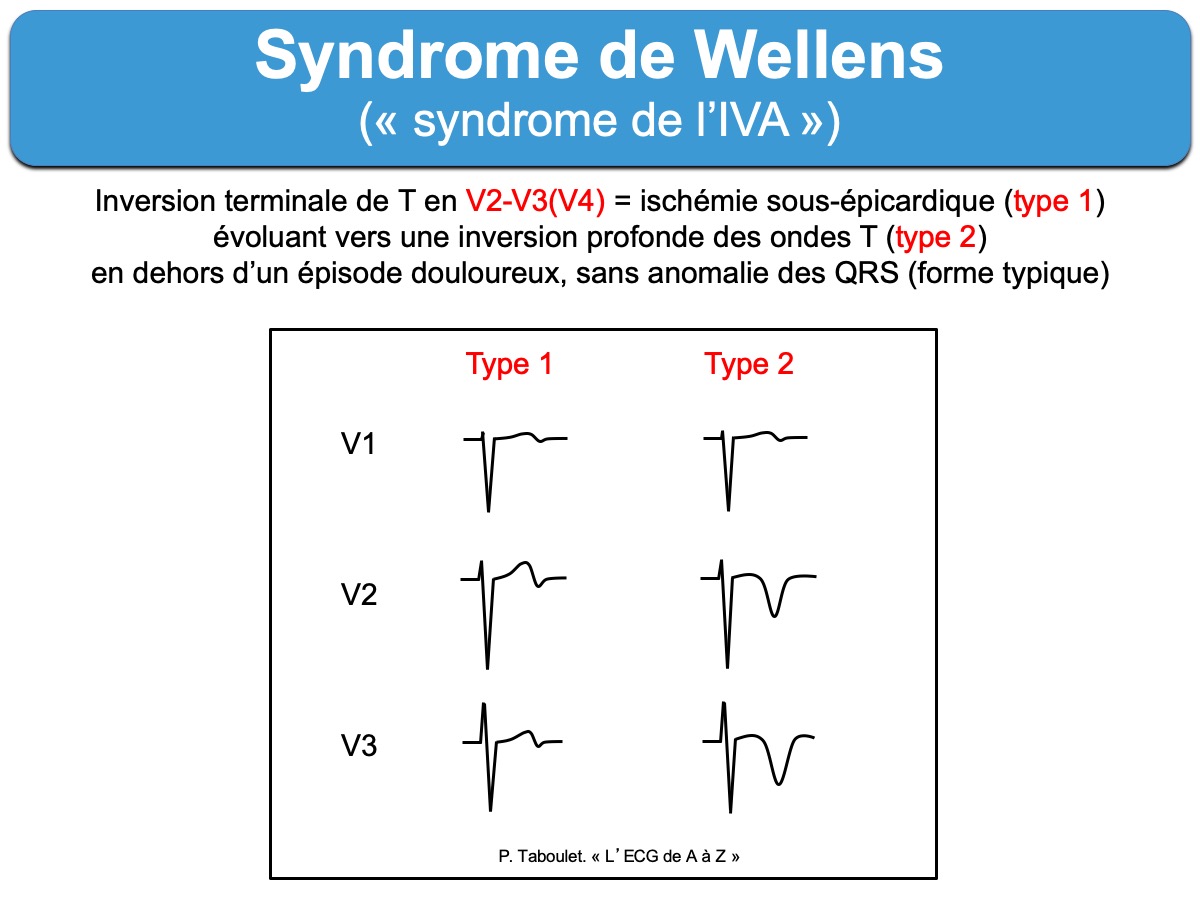 Syndrome de Wellens
(« syndrome de l'IVA »)

Inversion terminale de T en V2-V3(V4) = ischémie sous-épicardique (type 1) évoluant vers une inversion profonde des ondes T (type 2) en dehors d'un épisode douloureux, sans anomalie des QRS (forme typique)

Type 1

Type 2

V1

V2

V3

P. Taboulet. « L' ECG de A à Z »